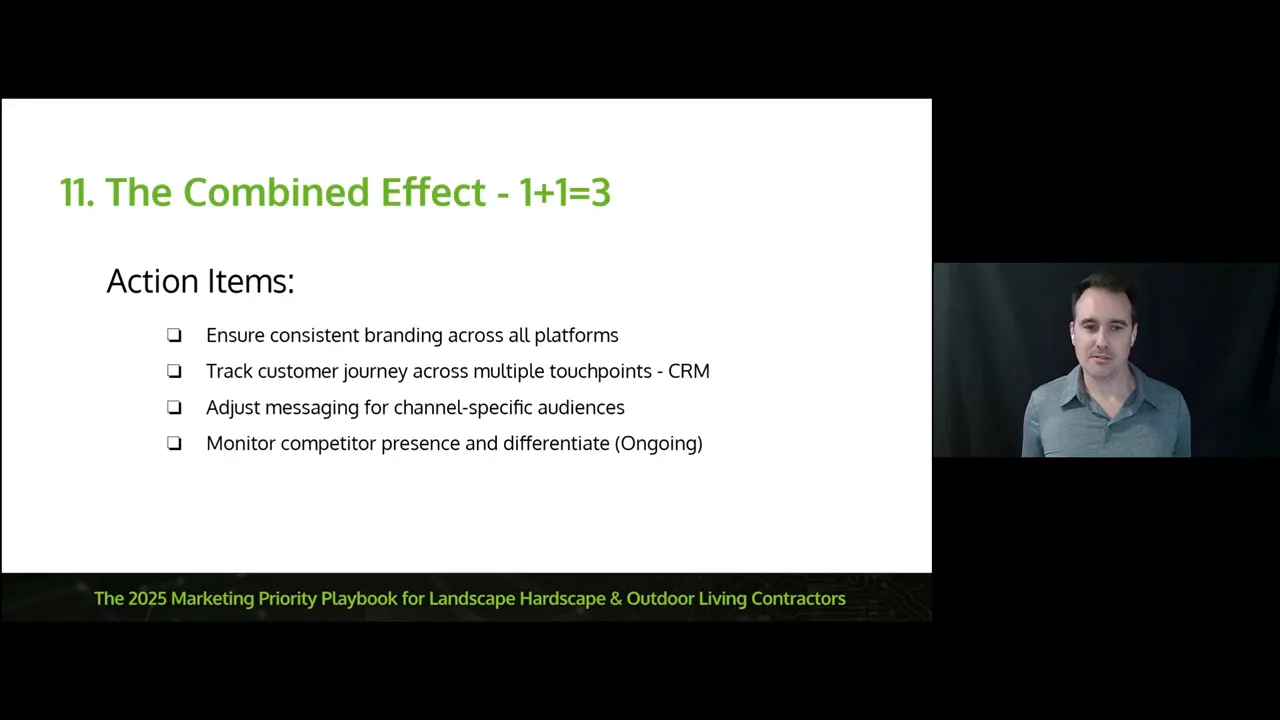 11. The Combined Effect - 1+1=3

Action Items:

❏ Ensure consistent branding across all platforms
❏ Track customer journey across multiple touchpoints - CRM
❏ Adjust messaging for channel-specific audiences
❏ Monitor competitor presence and differentiate (Ongoing)

The 2025 Marketing Priority Playbook for Landscape Hardscape & Outdoor Living Contractors